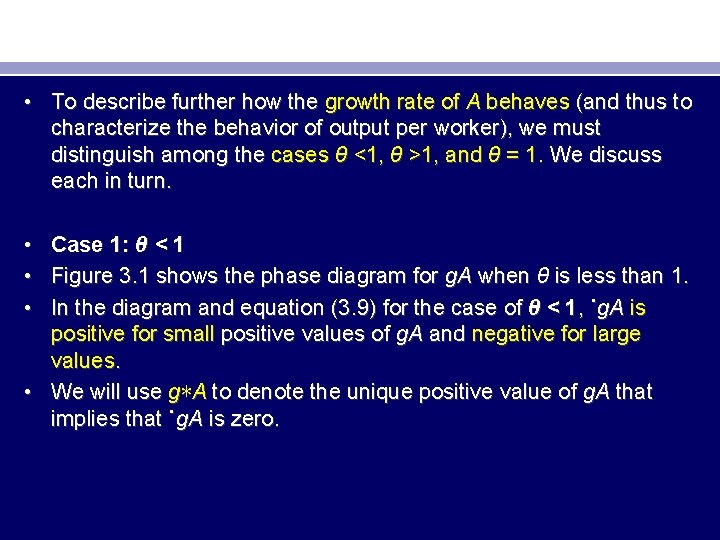 • To describe further how the growth rate of A behaves (and thus to characterize the behavior of output per worker), we must distinguish among the cases θ <1, θ >1, and θ = 1. We discuss each in turn.

• Case 1: θ < 1
• Figure 3.1 shows the phase diagram for gA when θ is less than 1.
• In the diagram and equation (3.9) for the case of θ < 1, ˙gA is positive for small positive values of gA and negative for large values.
• We will use g∗A to denote the unique positive value of gA that implies that ˙gA is zero.